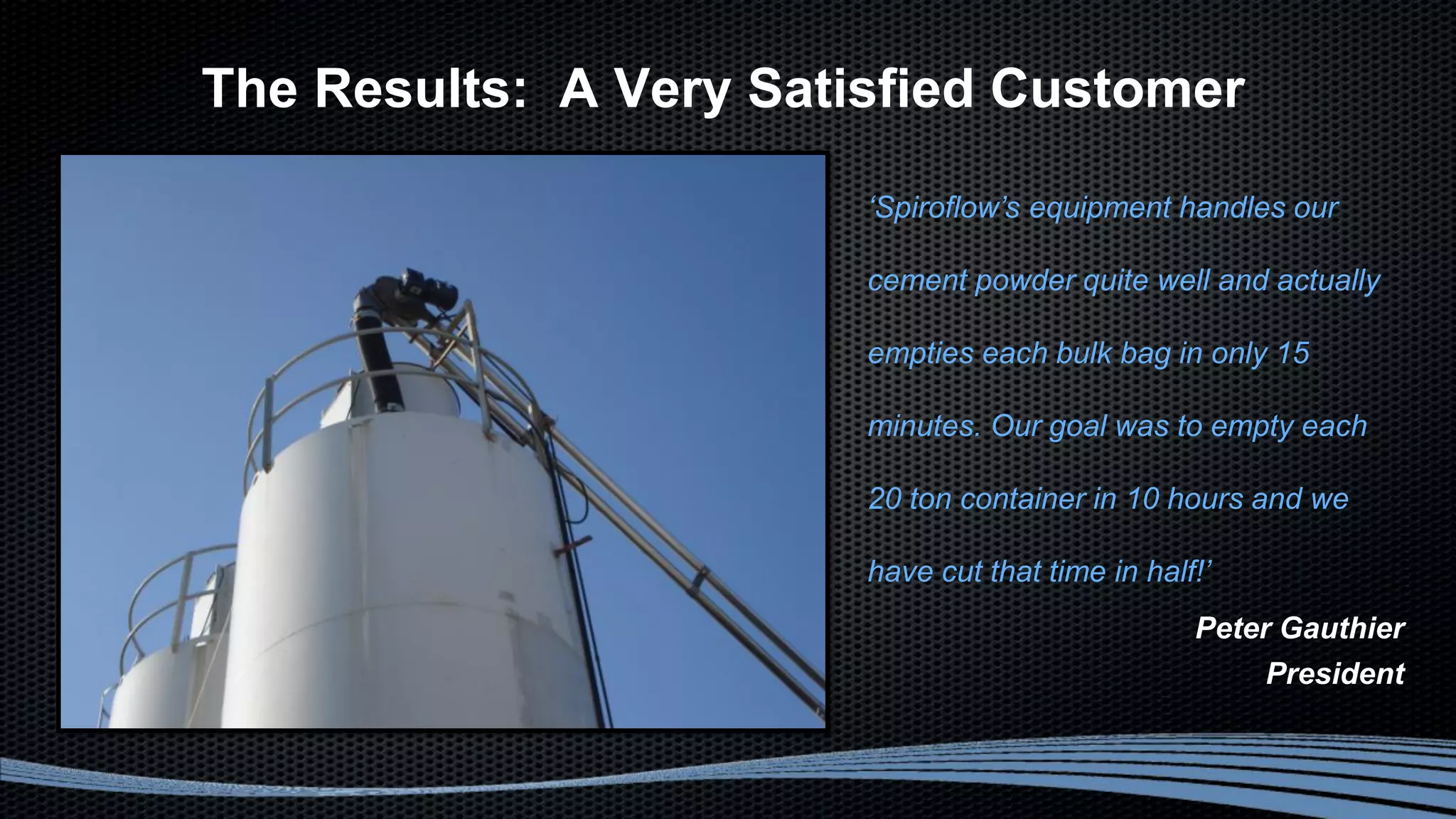 The Results:  A Very Satisfied Customer

‘Spiroflow’s equipment handles our cement powder quite well and actually empties each bulk bag in only 15 minutes. Our goal was to empty each 20 ton container in 10 hours and we have cut that time in half!’

Peter Gauthier
President